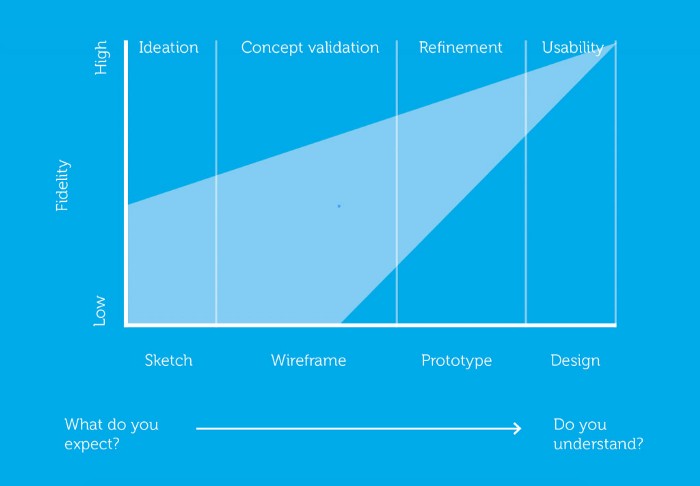 High

Fidelity

Low

Ideation

Concept validation

Refinement

Usability

Sketch

Wireframe

Prototype

Design

What do you expect?

Do you understand?